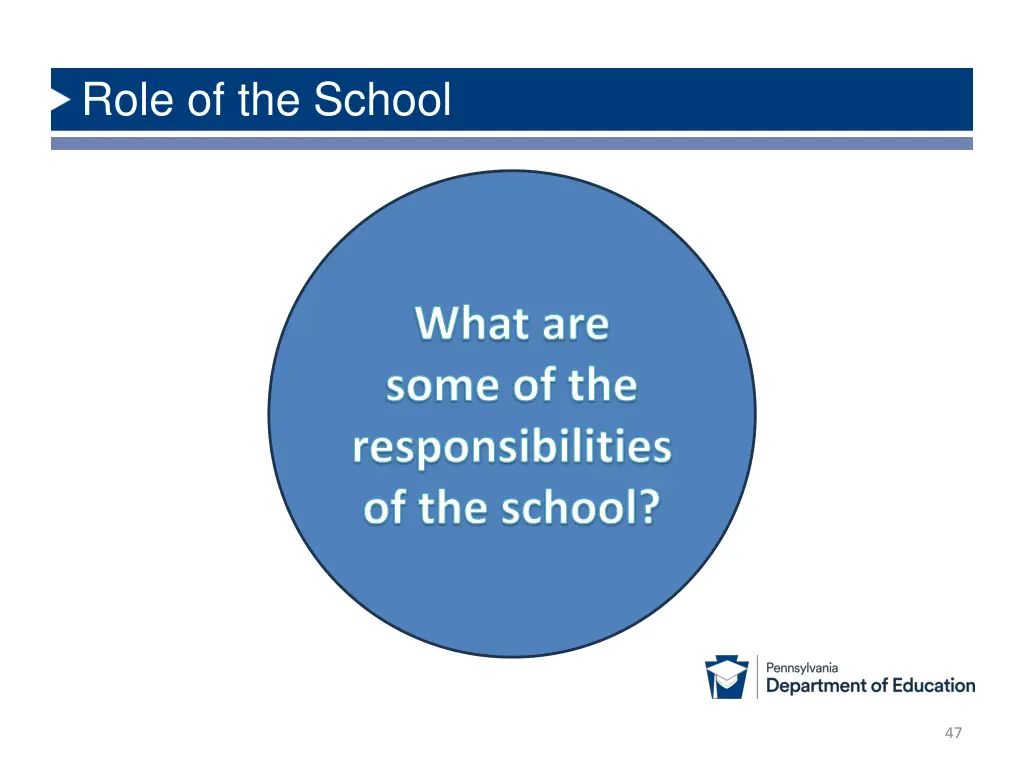 Role of the School

What are some of the responsibilities of the school?

Pennsylvania
Department of Education

47